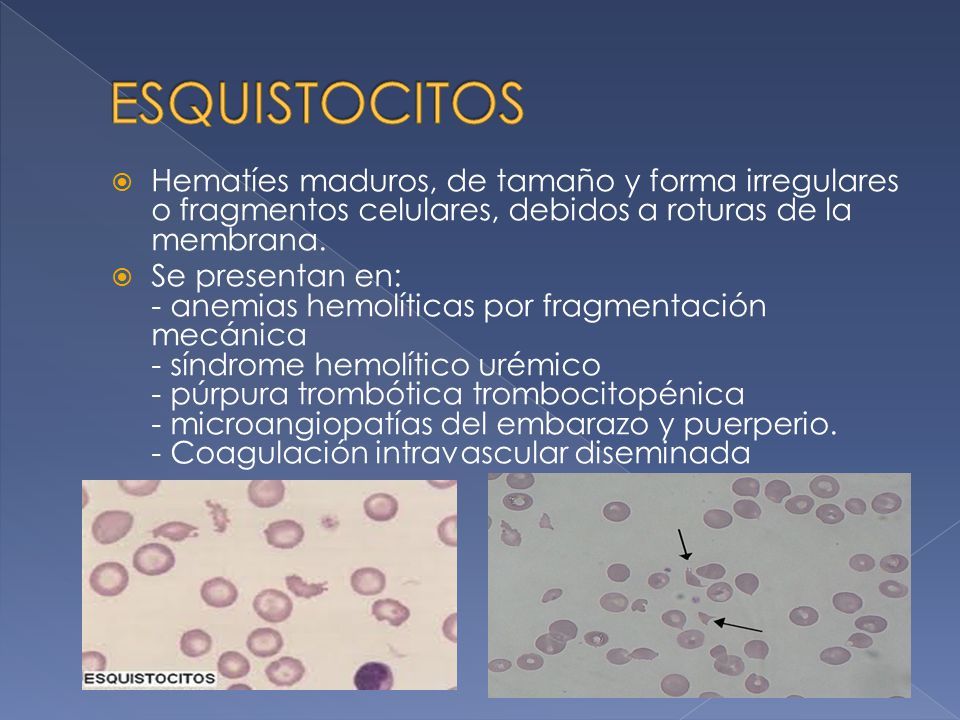 ESQUISTOCITOS

Hematíes maduros, de tamaño y forma irregulares o fragmentos celulares, debidos a roturas de la membrana.

Se presentan en:
- anemias hemolíticas por fragmentación mecánica
- síndrome hemolítico urémico
- púrpura trombótica trombocitopénica
- microangiopatías del embarazo y puerperio.
- Coagulación intravascular diseminada

ESQUISTOCITOS